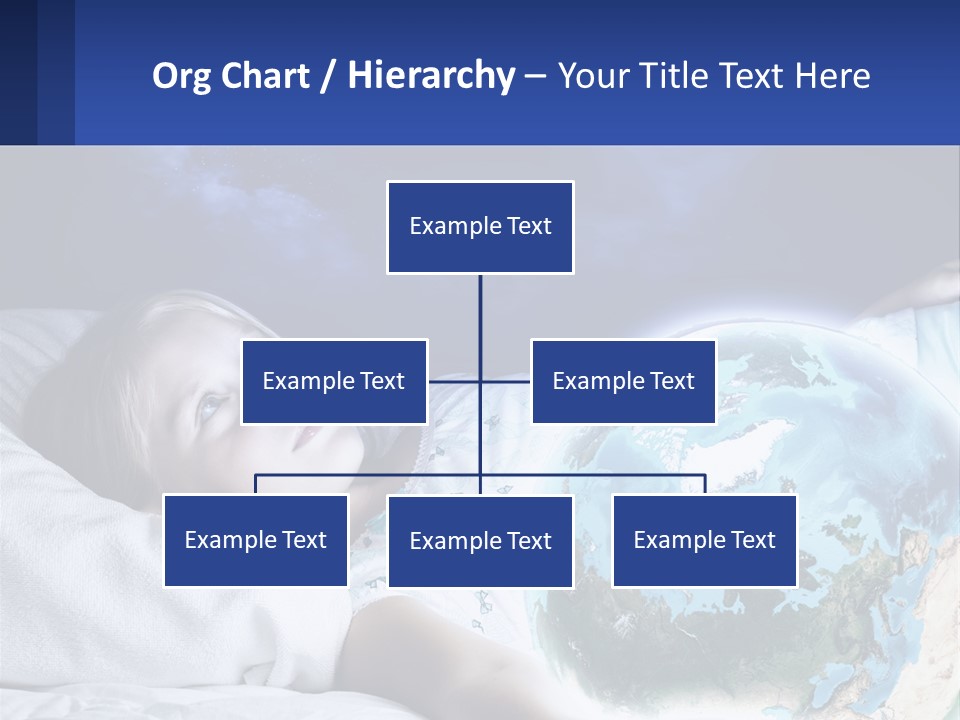 Org Chart / Hierarchy – Your Title Text Here

Example Text

Example Text

Example Text

Example Text

Example Text

Example Text